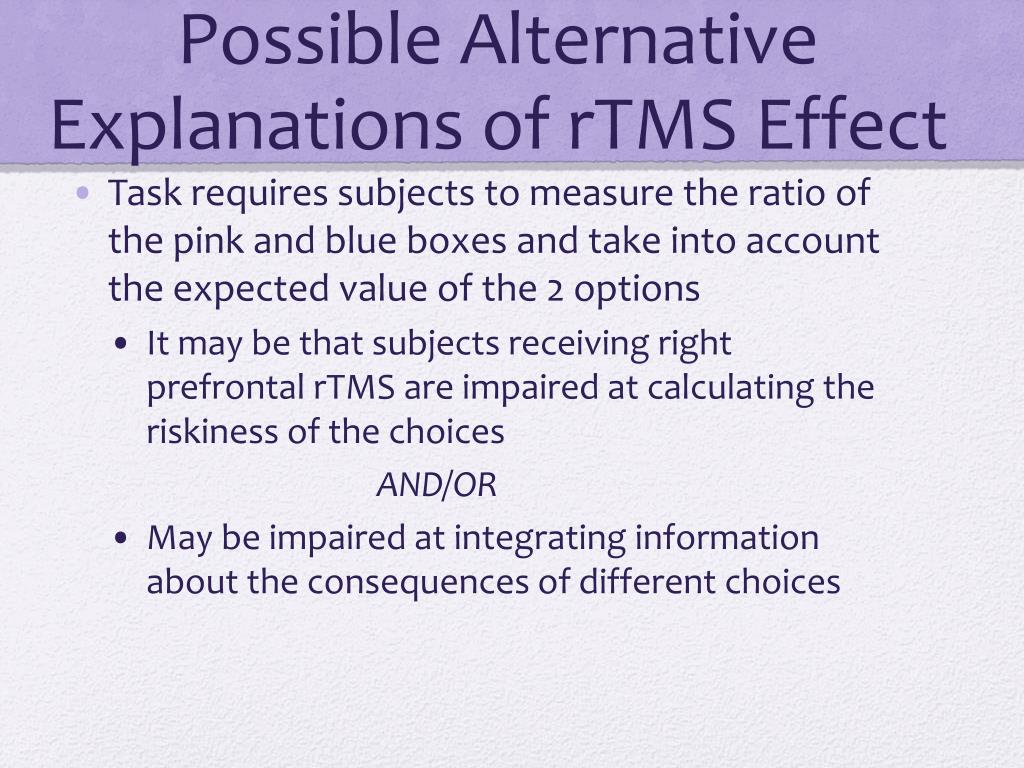 Possible Alternative Explanations of rTMS Effect

• Task requires subjects to measure the ratio of the pink and blue boxes and take into account the expected value of the 2 options

• It may be that subjects receiving right prefrontal rTMS are impaired at calculating the riskiness of the choices

AND/OR

• May be impaired at integrating information about the consequences of different choices